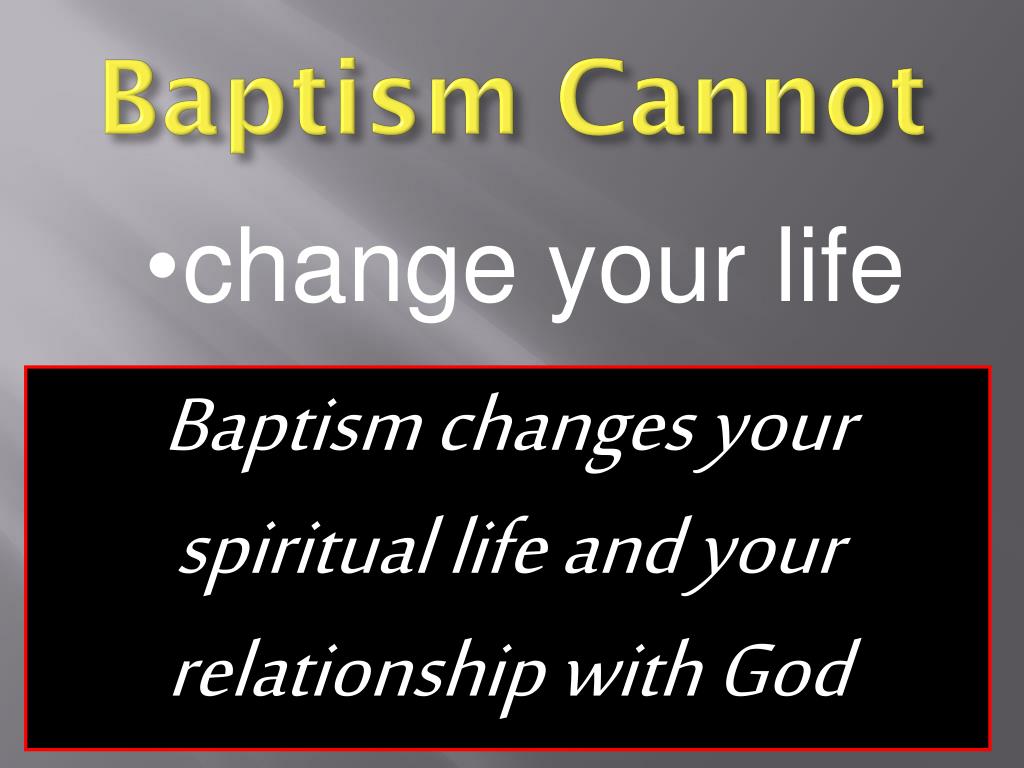 Baptism Cannot

•change your life

Baptism changes your spiritual life and your relationship with God